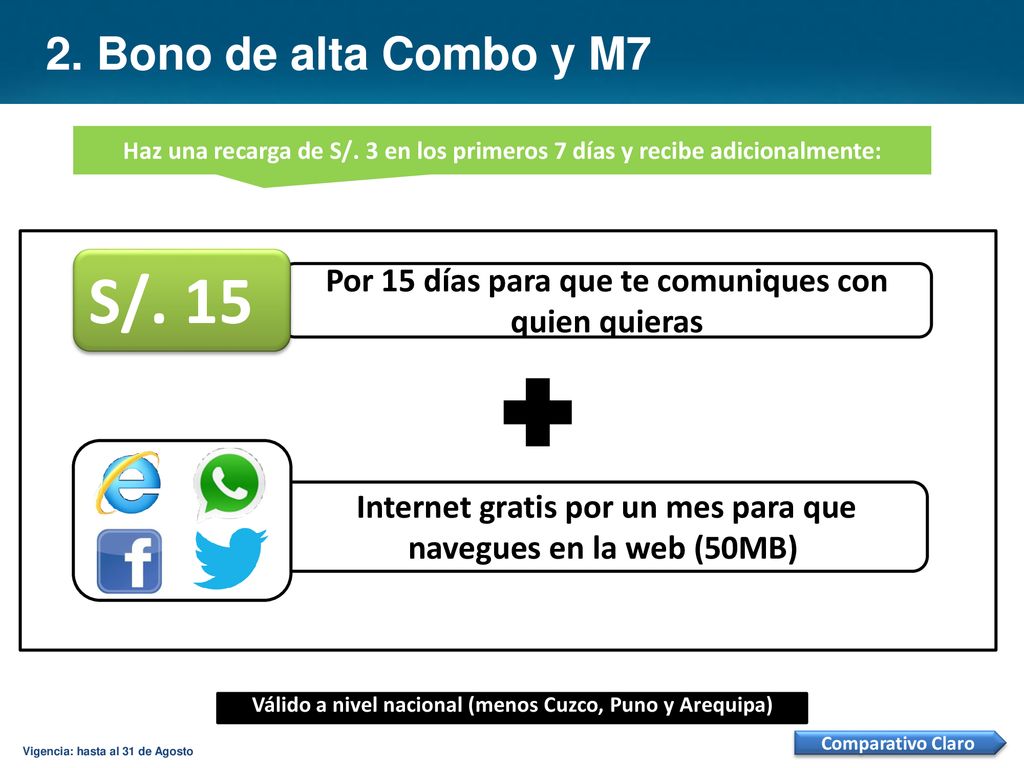 2. Bono de alta Combo y M7

Haz una recarga de S/. 3 en los primeros 7 días y recibe adicionalmente:

S/. 15

Por 15 días para que te comuniques con quien quieras

Internet gratis por un mes para que navegues en la web (50MB)

Válido a nivel nacional (menos Cuzco, Puno y Arequipa)

Vigencia: hasta al 31 de Agosto

Comparativo Claro